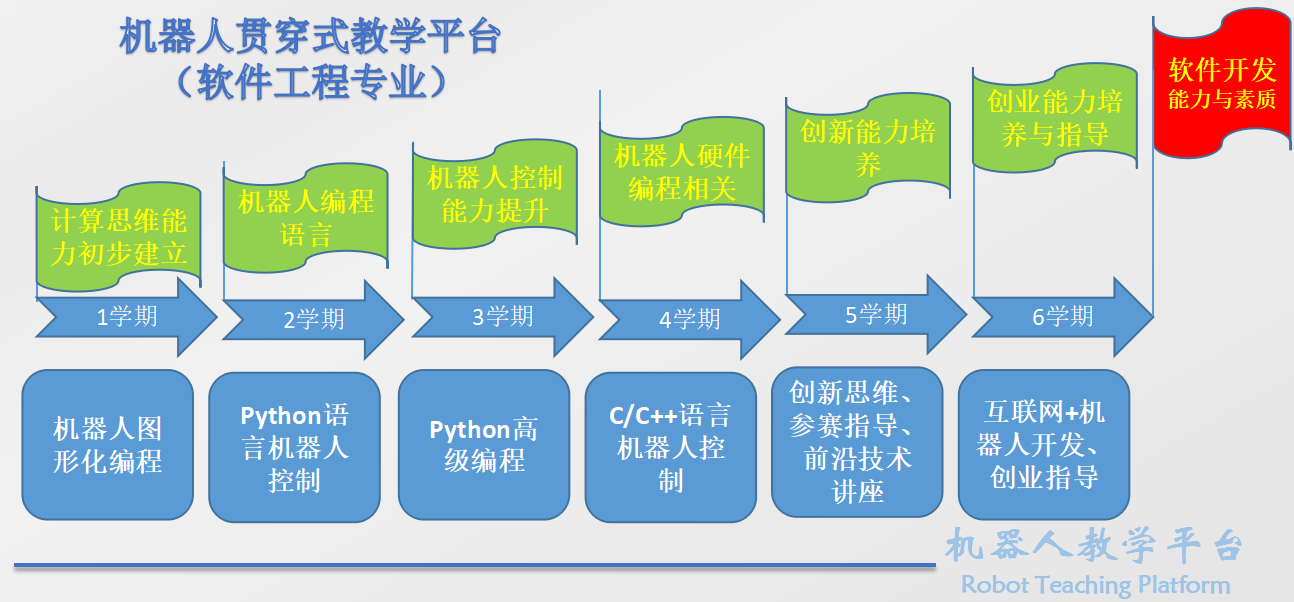 机器人贯穿式教学平台
（软件工程专业）

计算思维能力初步建立

机器人编程语言

机器人控制能力提升

机器人硬件编程相关

创新能力培养

创业能力培养与指导

软件开发
能力与素质

1学期

2学期

3学期

4学期

5学期

6学期

机器人图形化编程

Python语言机器人控制

Python高级编程

C/C++语言机器人控制

创新思维、参赛指导、前沿技术讲座

互联网+机器人开发、创业指导

机器人教学平台
Robot Teaching Platform